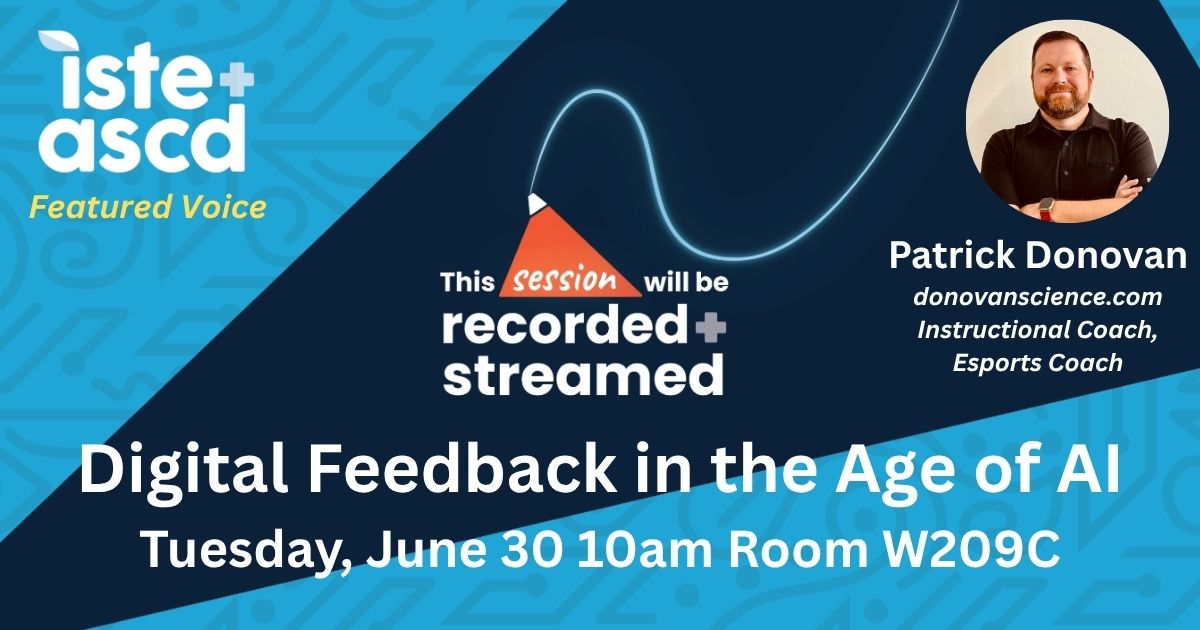 iste+
ascd
Featured Voice

This session will be
recorded+
streamed

Patrick Donovan
donovanscience.com
Instructional Coach,
Esports Coach

Digital Feedback in the Age of AI
Tuesday, June 30 10am Room W209C